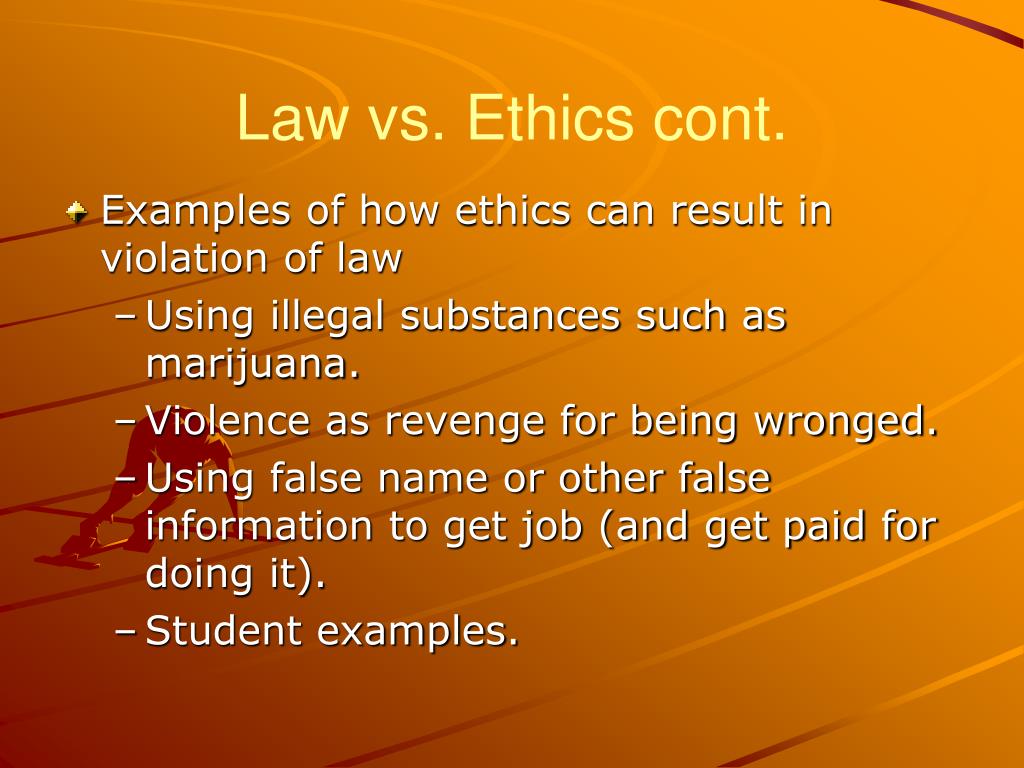 Law vs. Ethics cont.

Examples of how ethics can result in violation of law

– Using illegal substances such as marijuana.

– Violence as revenge for being wronged.

– Using false name or other false information to get job (and get paid for doing it).

– Student examples.